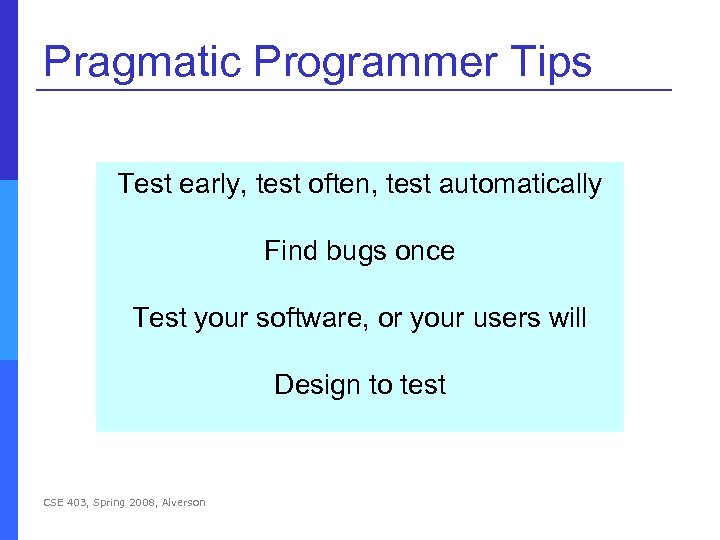 Pragmatic Programmer Tips

Test early, test often, test automatically

Find bugs once

Test your software, or your users will

Design to test

CSE 403, Spring 2008, Alverson